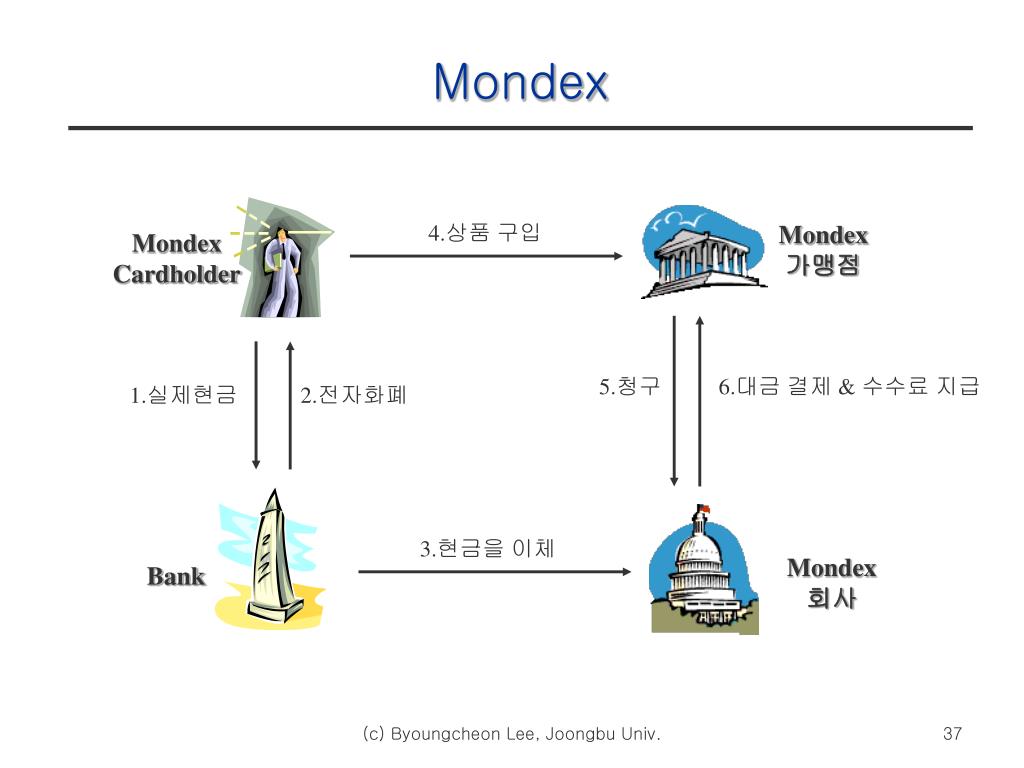 Mondex

Mondex Cardholder

4.상품 구입

Mondex 가맹점

1.실제현금

2.전자화폐

5.청구

6.대금 결제 & 수수료 지급

Bank

3.현금을 이체

Mondex 회사

(c) Byoungcheon Lee, Joongbu Univ.

37